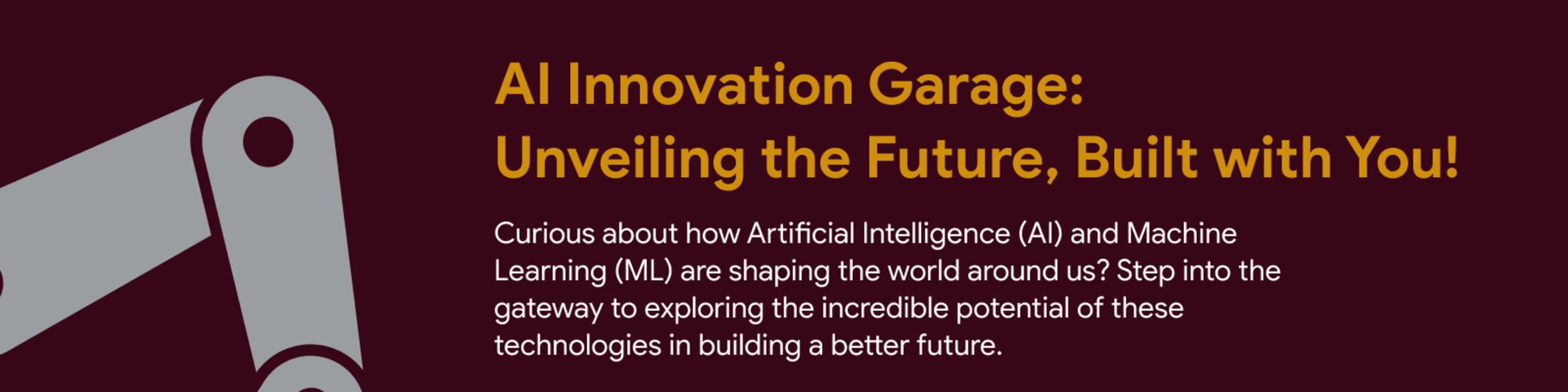 AI Innovation Garage:
Unveiling the Future, Built with You!

Curious about how Artificial Intelligence (AI) and Machine Learning (ML) are shaping the world around us? Step into the gateway to exploring the incredible potential of these technologies in building a better future.